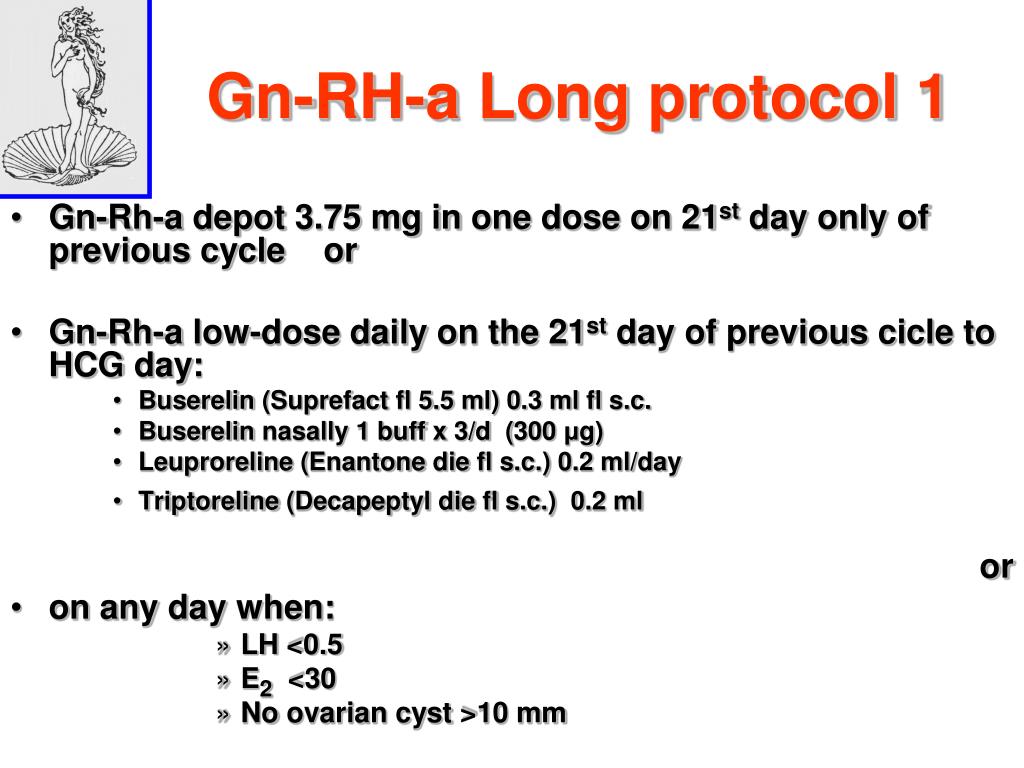 Gn-RH-a Long protocol 1

• Gn-Rh-a depot 3.75 mg in one dose on 21$^{st}$ day only of previous cycle or

• Gn-Rh-a low-dose daily on the 21$^{st}$ day of previous cicle to HCG day:
  • Buserelin (Suprefact fl 5.5 ml) 0.3 ml fl s.c.
  • Buserelin nasally 1 buff x 3/d (300 μg)
  • Leuproreline (Enantone die fl s.c.) 0.2 ml/day
  • Triptoreline (Decapeptyl die fl s.c.) 0.2 ml

or

• on any day when:
  » LH <0.5
  » $E_2$ <30
  » No ovarian cyst >10 mm